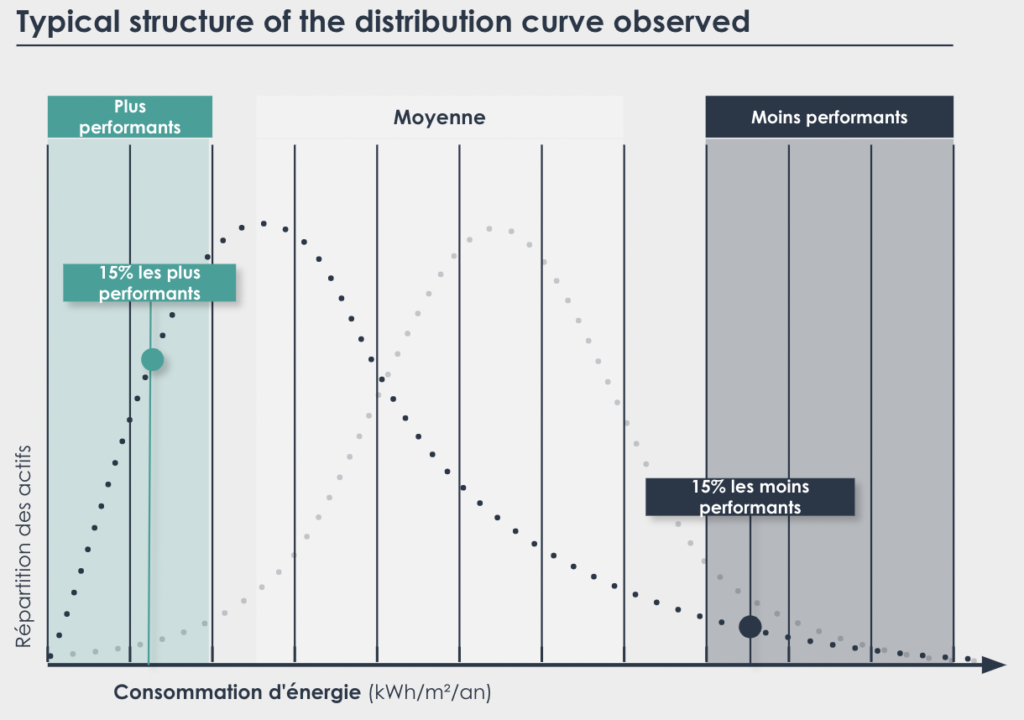 Typical structure of the distribution curve observed

Plus performants

Moyenne

Moins performants

15% les plus performants

15% les moins performants

Répartition des actifs

Consommation d'énergie (kWh/m²/an)